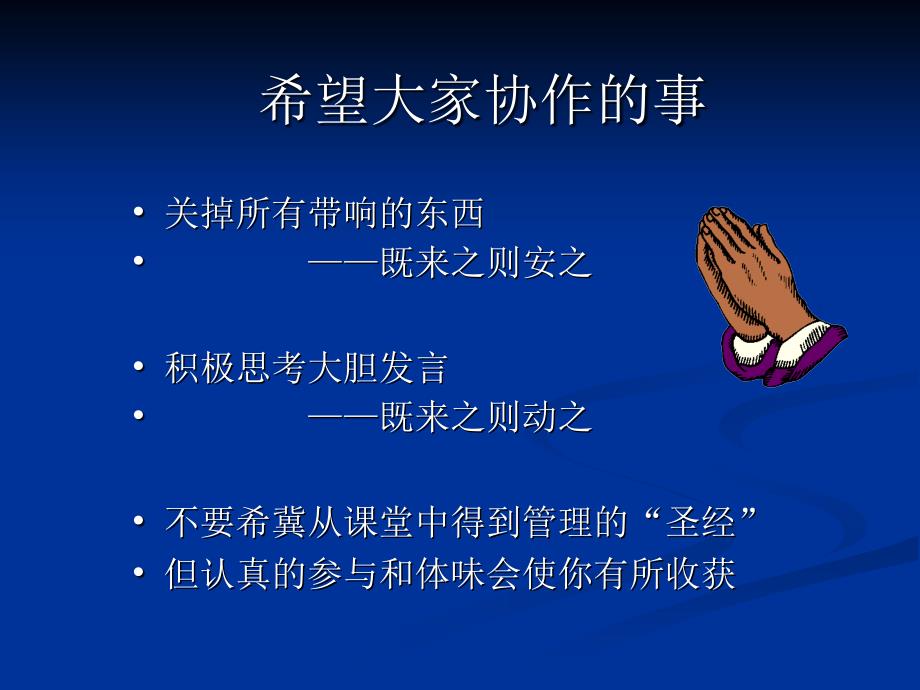 希望大家协作的事

• 关掉所有带响的东西
• ——既来之则安之

• 积极思考大胆发言
• ——既来之则动之

• 不要希冀从课堂中得到管理的“圣经”
• 但认真的参与和体味会使你有所收获